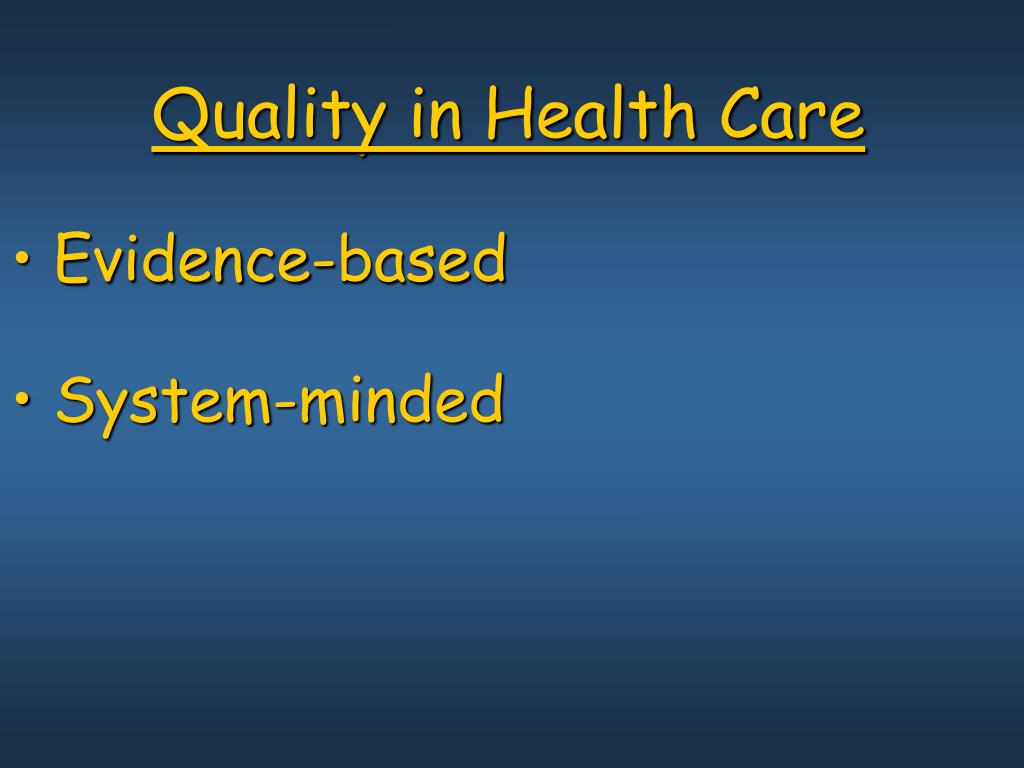 Quality in Health Care

• Evidence-based

• System-minded